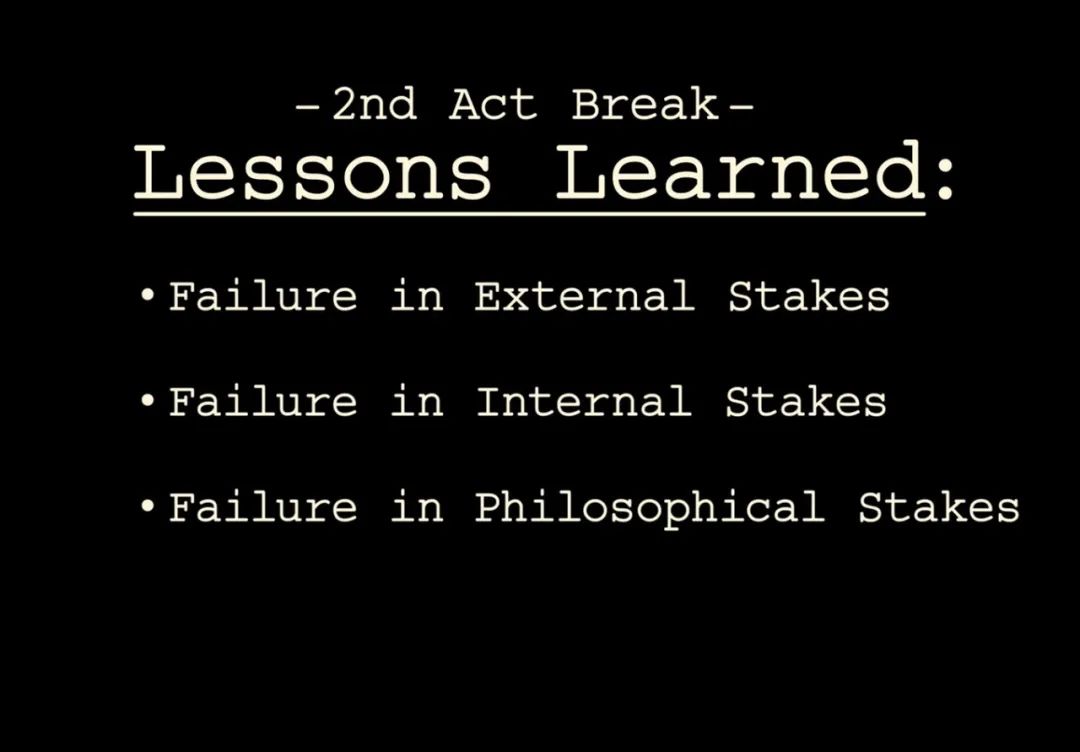 -2nd Act Break-
Lessons Learned:

• Failure in External Stakes

• Failure in Internal Stakes

• Failure in Philosophical Stakes